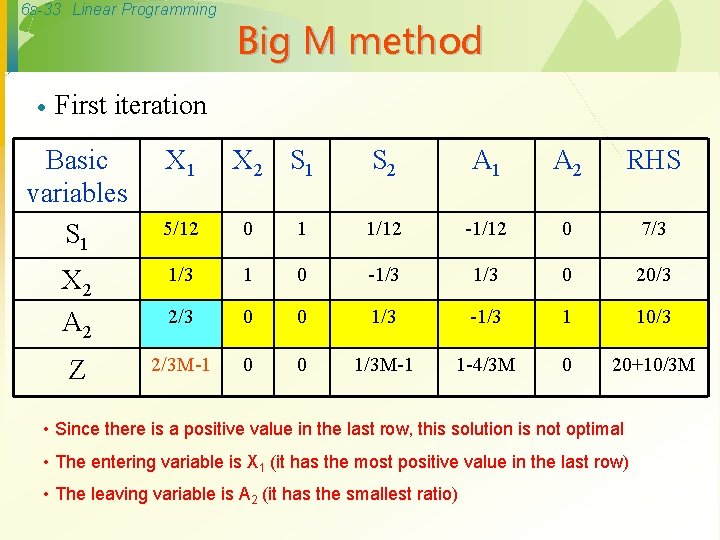 6s-33 Linear Programming

Big M method

• First iteration

| Basic variables | $X_1$ | $X_2$ | $S_1$ | $S_2$ | $A_1$ | $A_2$ | RHS |
|---|---|---|---|---|---|---|---|
| $S_1$ | 5/12 | 0 | 1 | 1/12 | -1/12 | 0 | 7/3 |
| $X_2$ | 1/3 | 1 | 0 | -1/3 | 1/3 | 0 | 20/3 |
| $A_2$ | 2/3 | 0 | 0 | 1/3 | -1/3 | 1 | 10/3 |
| Z | 2/3M-1 | 0 | 0 | 1/3M-1 | 1-4/3M | 0 | 20+10/3M |

• Since there is a positive value in the last row, this solution is not optimal

• The entering variable is $X_1$ (it has the most positive value in the last row)

• The leaving variable is $A_2$ (it has the smallest ratio)